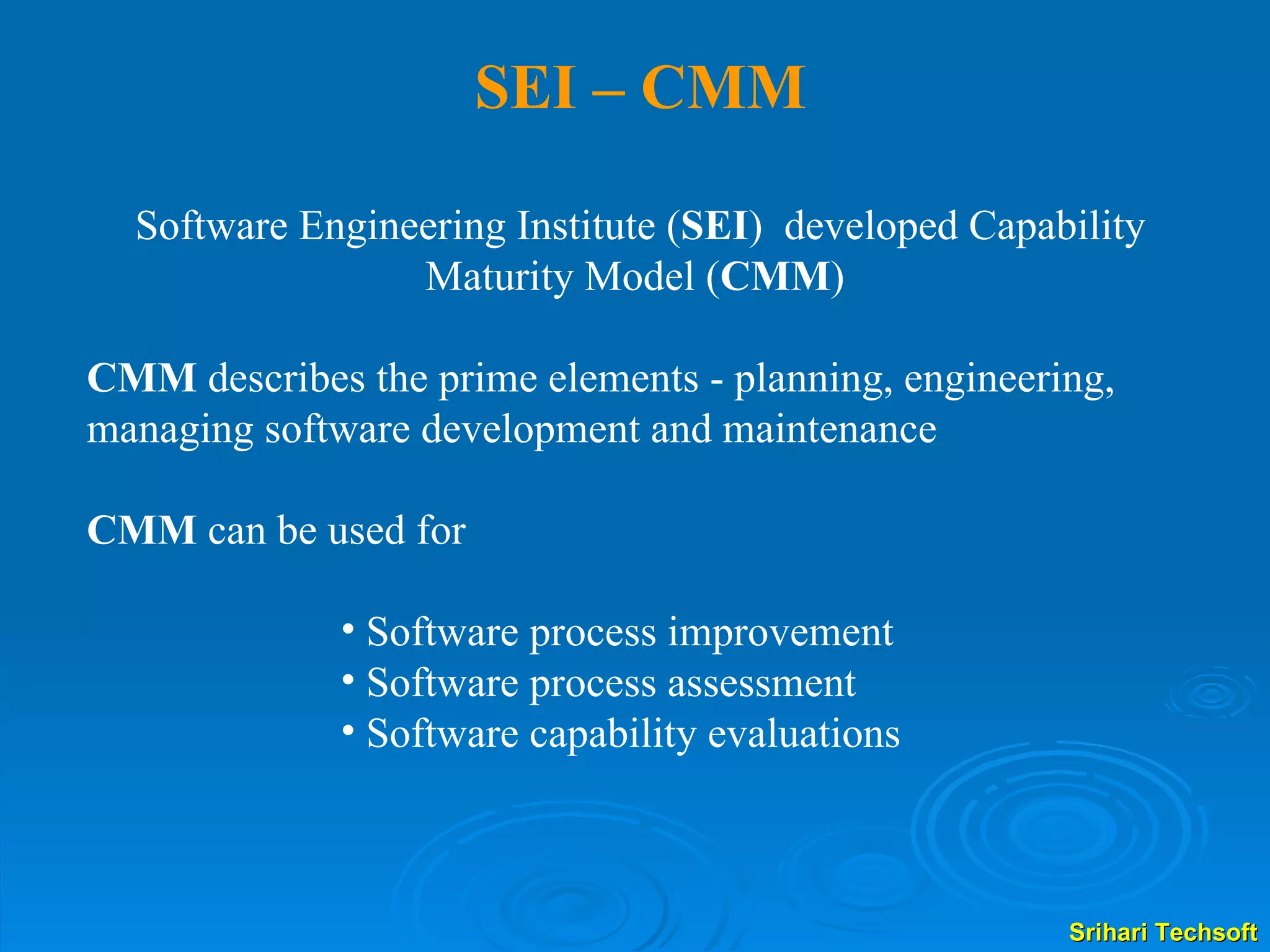 SEI – CMM

Software Engineering Institute (SEI) developed Capability Maturity Model (CMM)

CMM describes the prime elements - planning, engineering, managing software development and maintenance

CMM can be used for

• Software process improvement
• Software process assessment
• Software capability evaluations

Srihari Techsoft